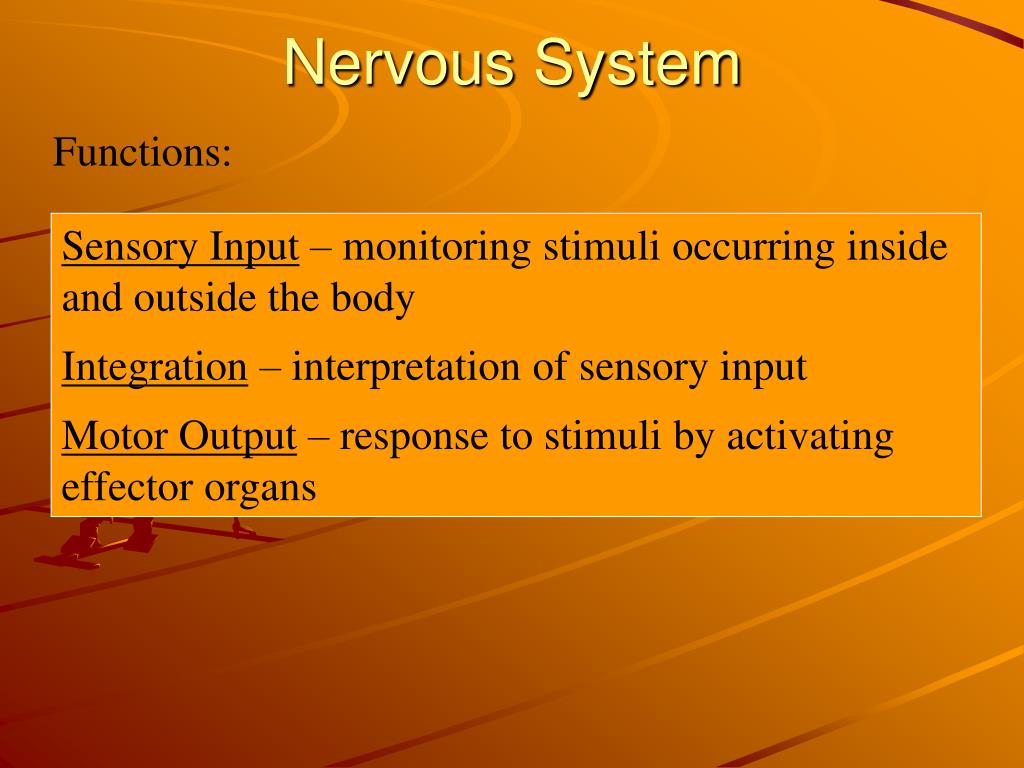 Nervous System

Functions:

Sensory Input – monitoring stimuli occurring inside and outside the body

Integration – interpretation of sensory input

Motor Output – response to stimuli by activating effector organs